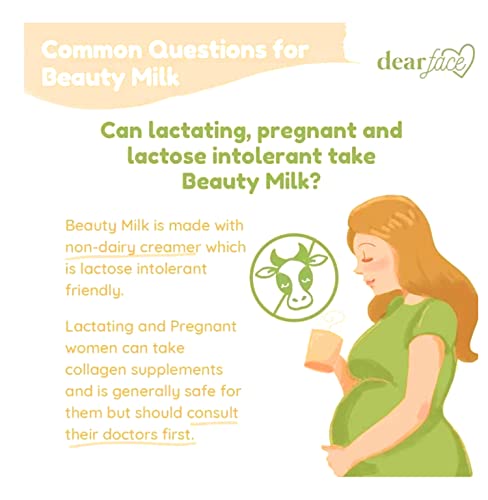 Common Questions for Beauty Milk

dear face

Can lactating, pregnant and lactose intolerant take Beauty Milk?

Beauty Milk is made with non-dairy creamer which is lactose intolerant friendly.

Lactating and Pregnant women can take collagen supplements and is generally safe for them but should consult their doctors first.